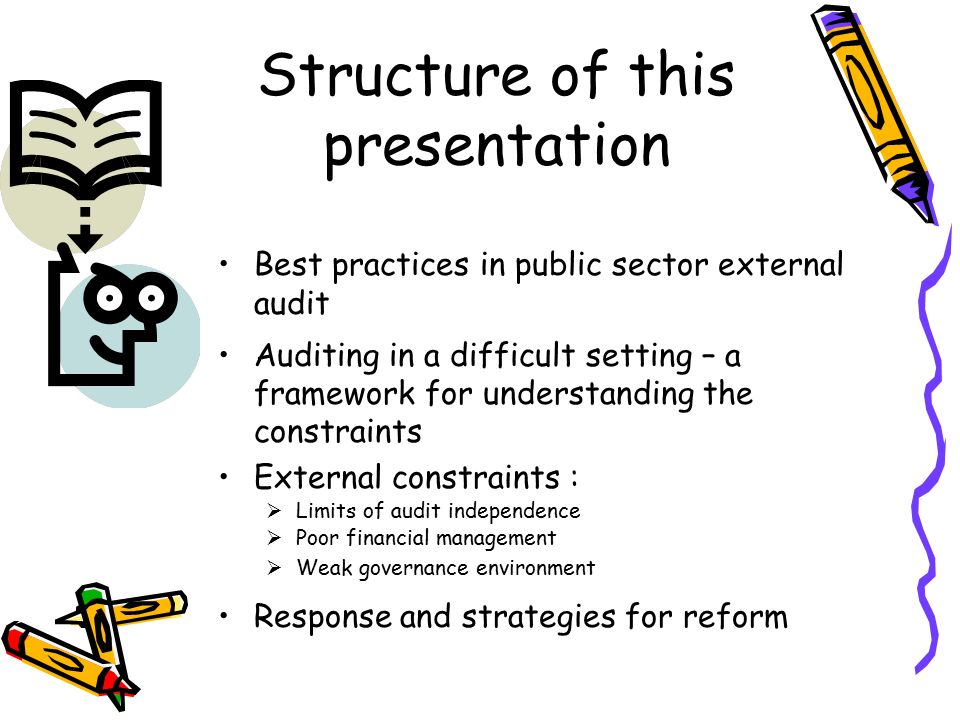 Structure of this presentation

• Best practices in public sector external audit
• Auditing in a difficult setting – a framework for understanding the constraints
• External constraints :
➢ Limits of audit independence
➢ Poor financial management
➢ Weak governance environment
• Response and strategies for reform